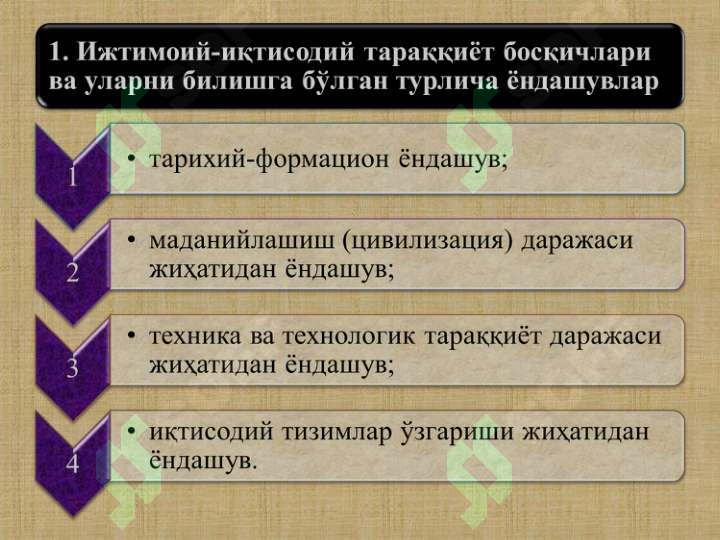 1. Ижтимоий-иқтисодий тараққиёт босқичлари ва уларни билишга бўлган турлича ёндашувлар

1

• тарихий-формацион ёндашув;

2

• маданийлашиш (цивилизация) даражаси жиҳатидан ёндашув;

3

• техника ва технологик тараққиёт даражаси жиҳатидан ёндашув;

4

• иқтисодий тизимлар ўзгариши жиҳатидан ёндашув.